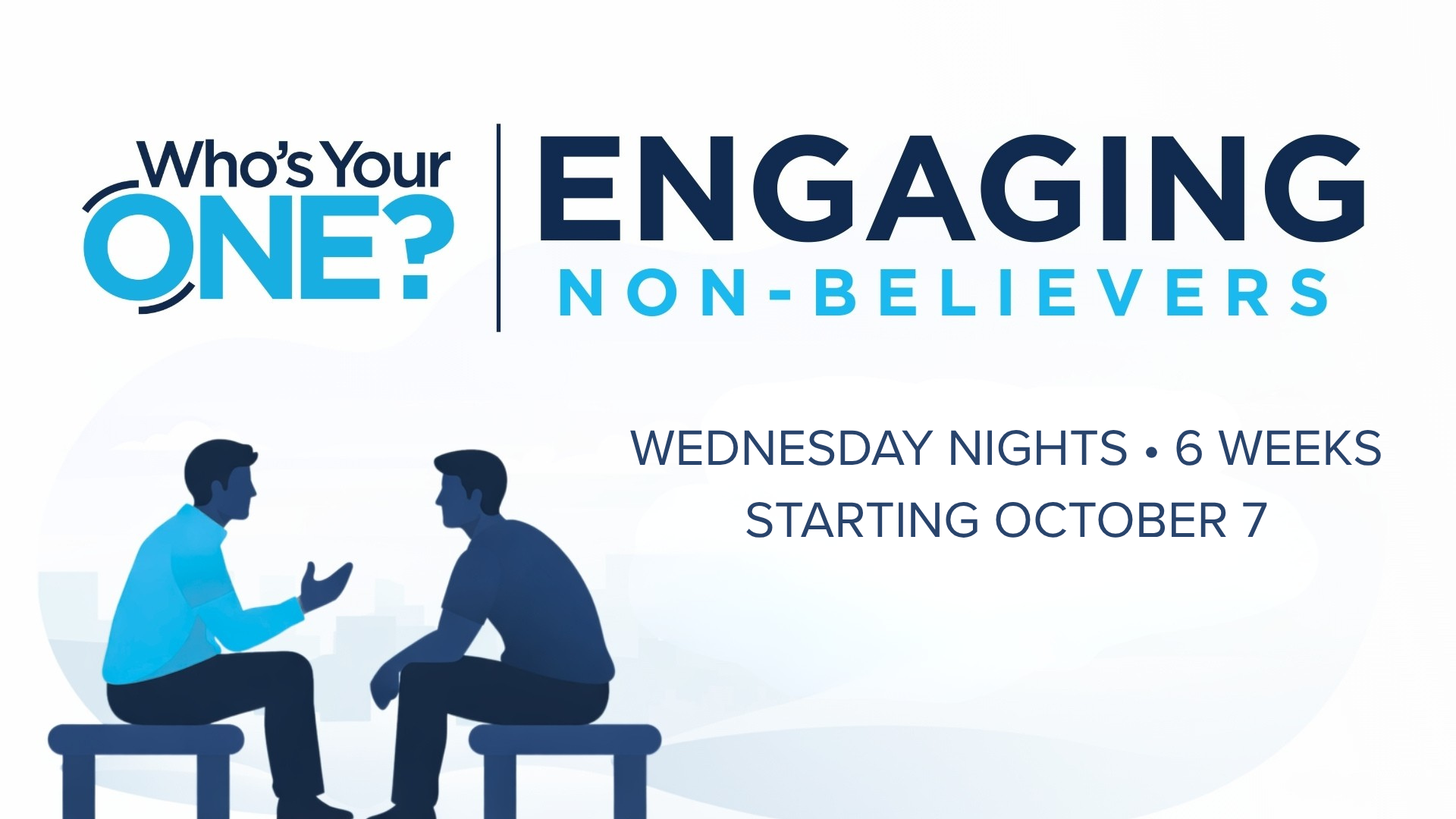 Who's Your ONE?

ENGAGING
NON-BELIEVERS

WEDNESDAY NIGHTS • 6 WEEKS
STARTING OCTOBER 7